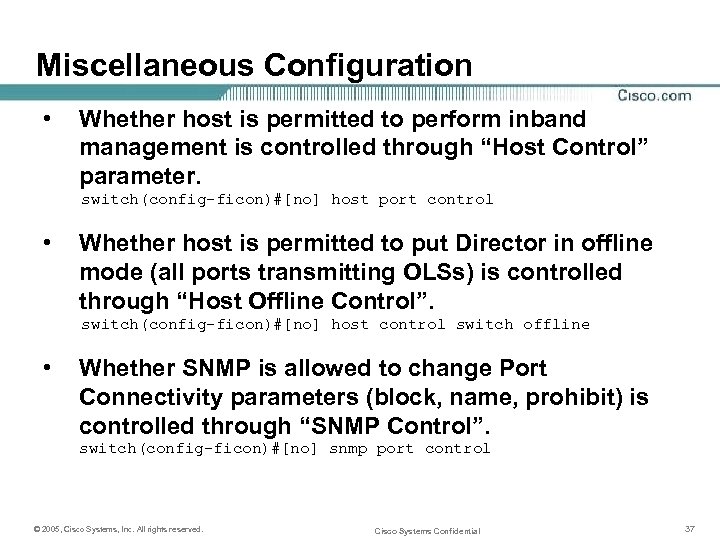 Miscellaneous Configuration

Cisco.com

• Whether host is permitted to perform inband management is controlled through “Host Control” parameter.
switch(config-ficon)#[no] host port control

• Whether host is permitted to put Director in offline mode (all ports transmitting OLSs) is controlled through “Host Offline Control”.
switch(config-ficon)#[no] host control switch offline

• Whether SNMP is allowed to change Port Connectivity parameters (block, name, prohibit) is controlled through “SNMP Control”.
switch(config-ficon)#[no] snmp port control

© 2005, Cisco Systems, Inc. All rights reserved.

Cisco Systems Confidential

37